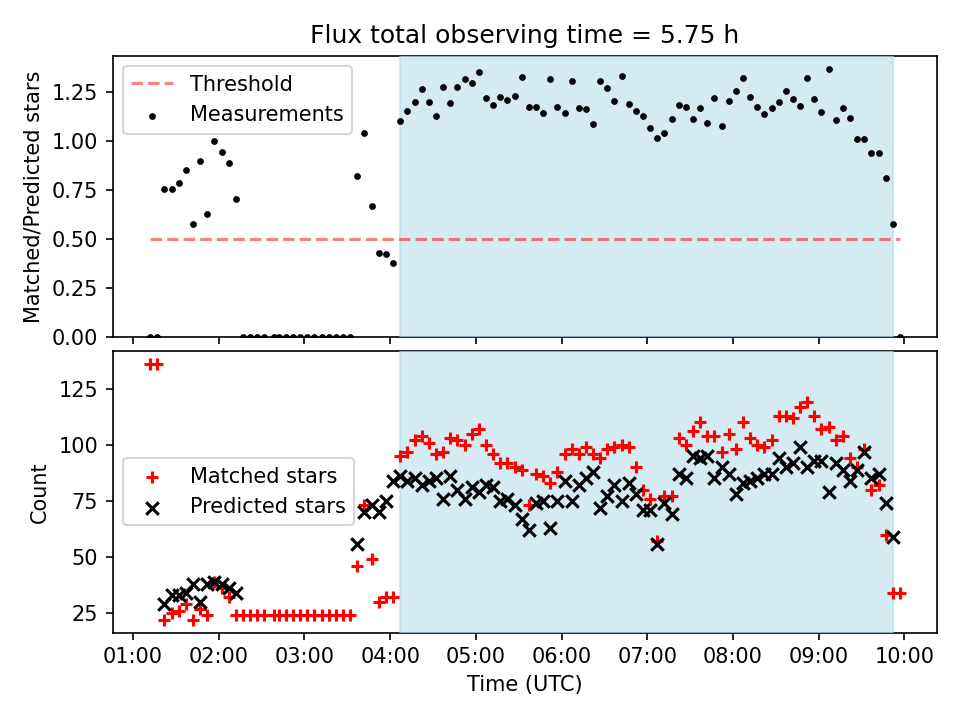 Flux total observing time = 5.75 h

Threshold
Measurements

Matched/Predicted stars

1.25
1.00
0.75
0.50
0.25
0.00

Matched stars
Predicted stars

Count

125
100
75
50
25

01:00 02:00 03:00 04:00 05:00 06:00 07:00 08:00 09:00 10:00

Time (UTC)